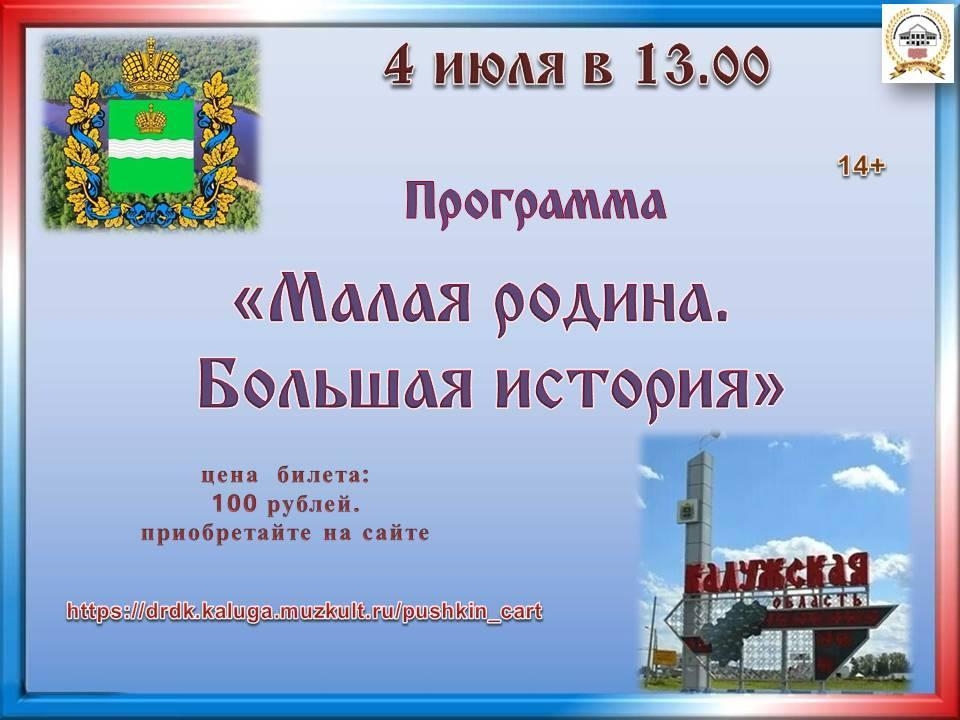 4 июля в 13.00

14+

Программа

«Малая родина.
Большая история»

цена билета:
100 рублей.
приобретайте на сайте

https://drdk.kaluga.muzkult.ru/pushkin_cart

КАЛУЖСКАЯ
ОБЛАСТЬ